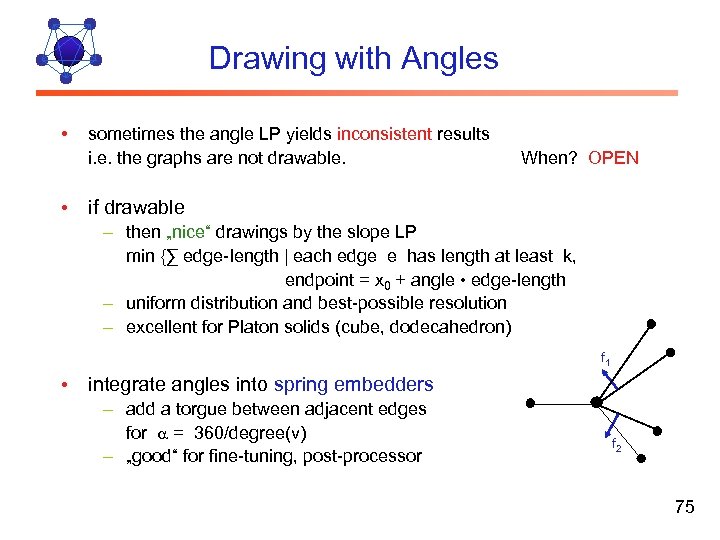 Drawing with Angles

• sometimes the angle LP yields inconsistent results i.e. the graphs are not drawable. When? OPEN

• if drawable
– then „nice“ drawings by the slope LP
min {∑ edge-length | each edge e has length at least k, endpoint = $x_0$ + angle • edge-length
– uniform distribution and best-possible resolution
– excellent for Platon solids (cube, dodecahedron)

• integrate angles into spring embedders
– add a torgue between adjacent edges for $\alpha$ = 360/degree(v)
– „good“ for fine-tuning, post-processor

$f_1$

$f_2$

75